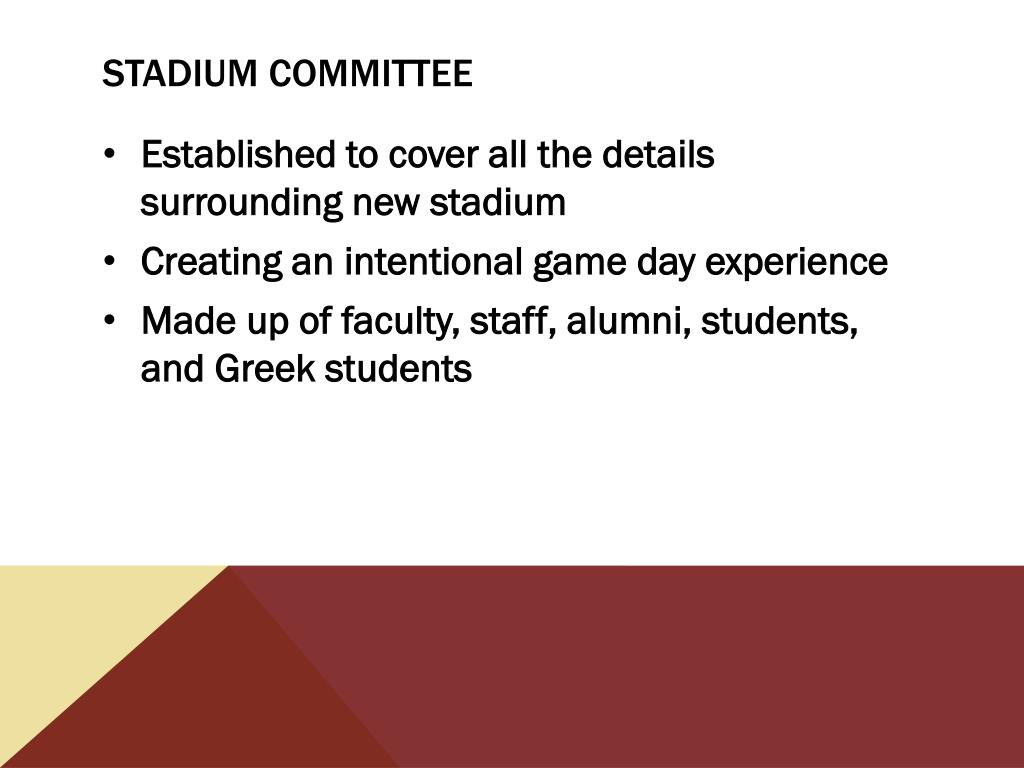 STADIUM COMMITTEE

• Established to cover all the details surrounding new stadium
• Creating an intentional game day experience
• Made up of faculty, staff, alumni, students, and Greek students